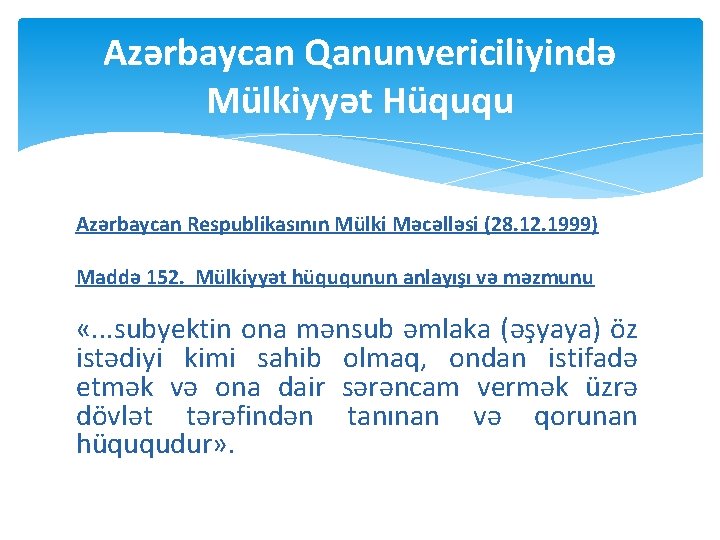 Azərbaycan Qanunvericiliyində Mülkiyyət Hüququ

Azərbaycan Respublikasının Mülki Məcəlləsi (28.12.1999)

Maddə 152. Mülkiyyət hüququnun anlayışı və məzmunu

«...subyektin ona mənsub əmlaka (əşyaya) öz istədiyi kimi sahib olmaq, ondan istifadə etmək və ona dair sərəncam vermək üzrə dövlət tərəfindən tanınan və qorunan hüququdur».